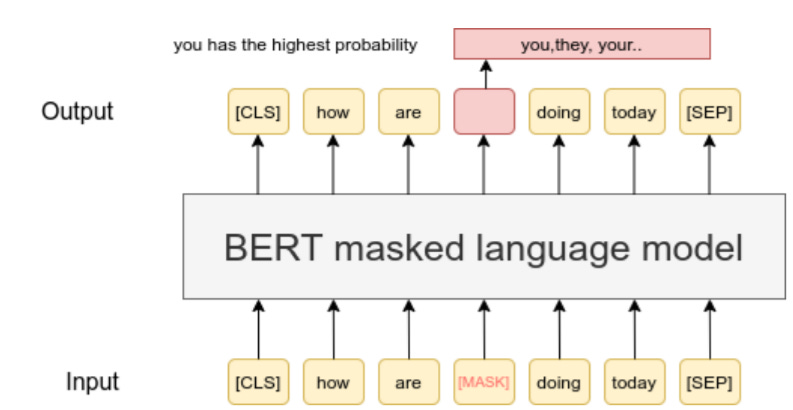 you has the highest probability

you,they, your..

Output

[CLS] how are doing today [SEP]

BERT masked language model

Input

[CLS] how are [MASK] doing today [SEP]